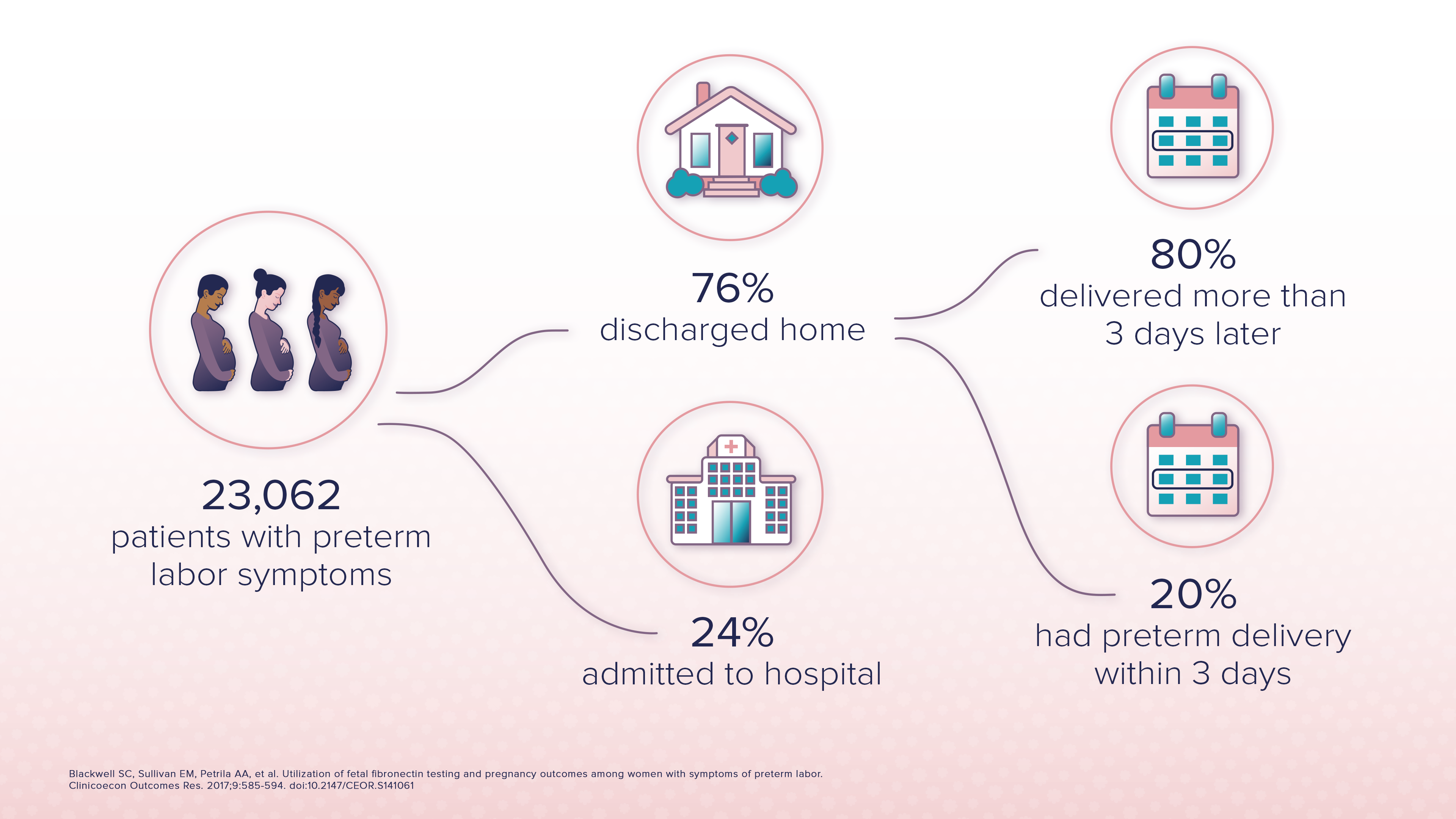 23,062
patients with preterm labor symptoms

76%
discharged home

24%
admitted to hospital

80%
delivered more than 3 days later

20%
had preterm delivery within 3 days

Blackwell SC, Sullivan EM, Petrila AA, et al. Utilization of fetal fibronectin testing and pregnancy outcomes among women with symptoms of preterm labor. Clinicoecon Outcomes Res. 2017;9:585-594. doi:10.2147/CEOR.S141061